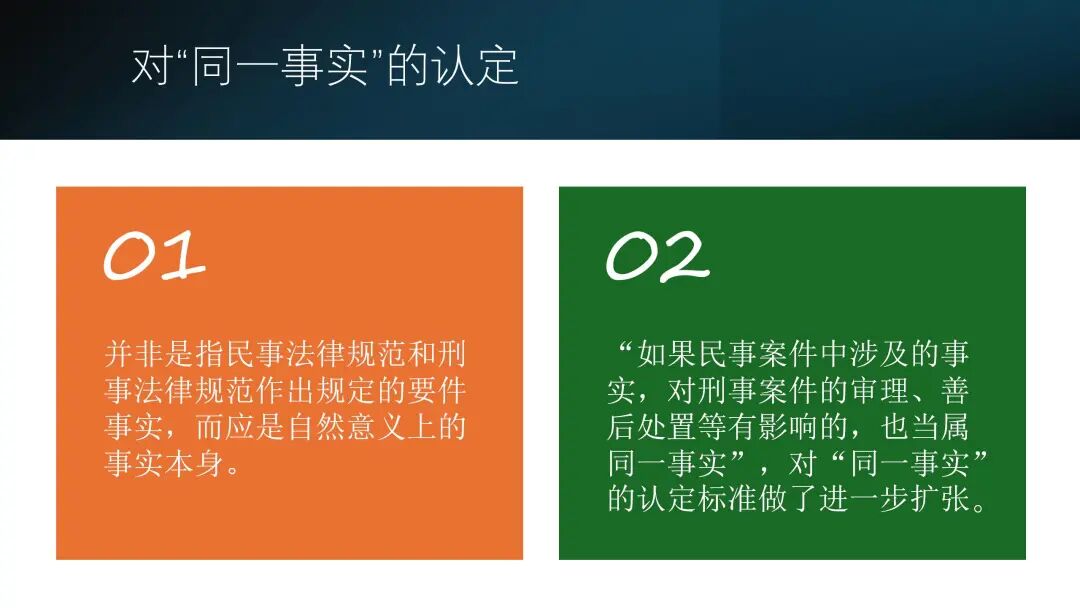 对“同一事实”的认定

01

并非是指民事法律规范和刑事法律规范作出规定的要件事实，而应是自然意义上的事实本身。

02

“如果民事案件中涉及的事实，对刑事案件的审理、善后处置等有影响的，也当属同一事实”，对“同一事实”的认定标准做了进一步扩张。